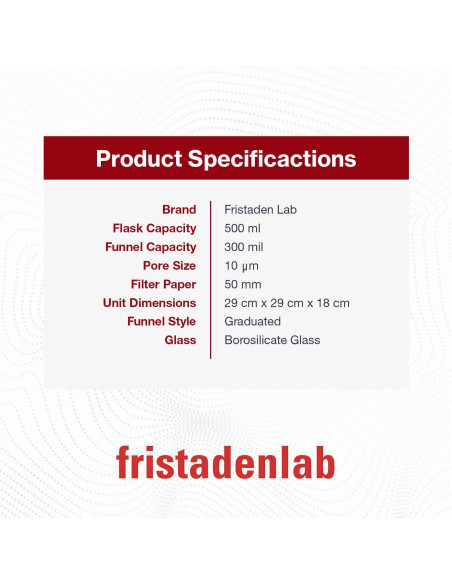 Product Specificactions

| Brand | Fristaden Lab |
|---|---|
| Flask Capacity | 500 ml |
| Funnel Capacity | 300 mil |
| Pore Size | 10 μm |
| Filter Paper | 50 mm |
| Unit Dimensions | 29 cm x 29 cm x 18 cm |
| Funnel Style | Graduated |
| Glass | Borosilicate Glass |

fristadenlab